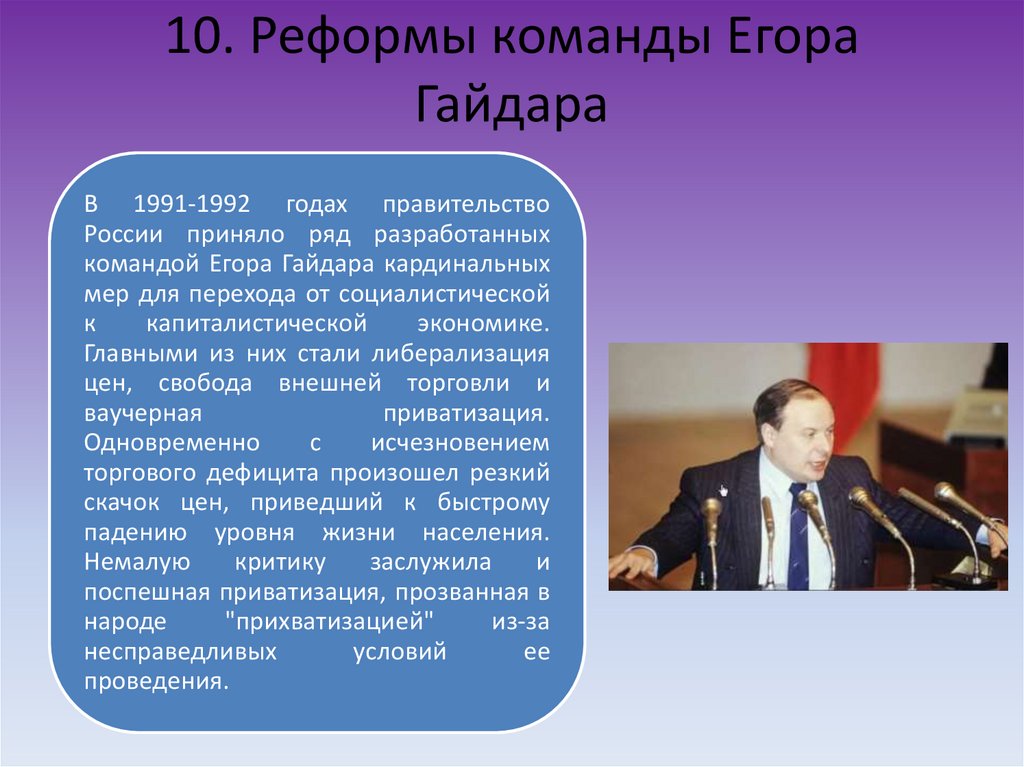 10. Реформы команды Егора Гайдара

В 1991-1992 годах правительство России приняло ряд разработанных командой Егора Гайдара кардинальных мер для перехода от социалистической к капиталистической экономике. Главными из них стали либерализация цен, свобода внешней торговли и ваучерная приватизация. Одновременно с исчезновением торгового дефицита произошел резкий скачок цен, приведший к быстрому падению уровня жизни населения. Немалую критику заслужила и поспешная приватизация, прозванная в народе "прихватизацией" из-за несправедливых условий ее проведения.